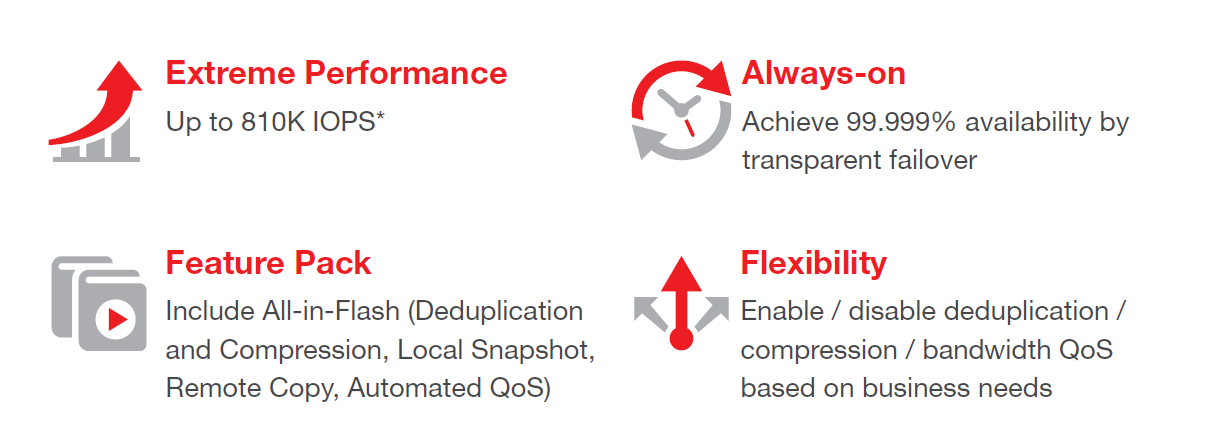 Extreme Performance
Up to 810K IOPS*

Always-on
Achieve 99.999% availability by transparent failover

Feature Pack
Include All-in-Flash (Deduplication and Compression, Local Snapshot, Remote Copy, Automated QoS)

Flexibility
Enable / disable deduplication / compression / bandwidth QoS based on business needs